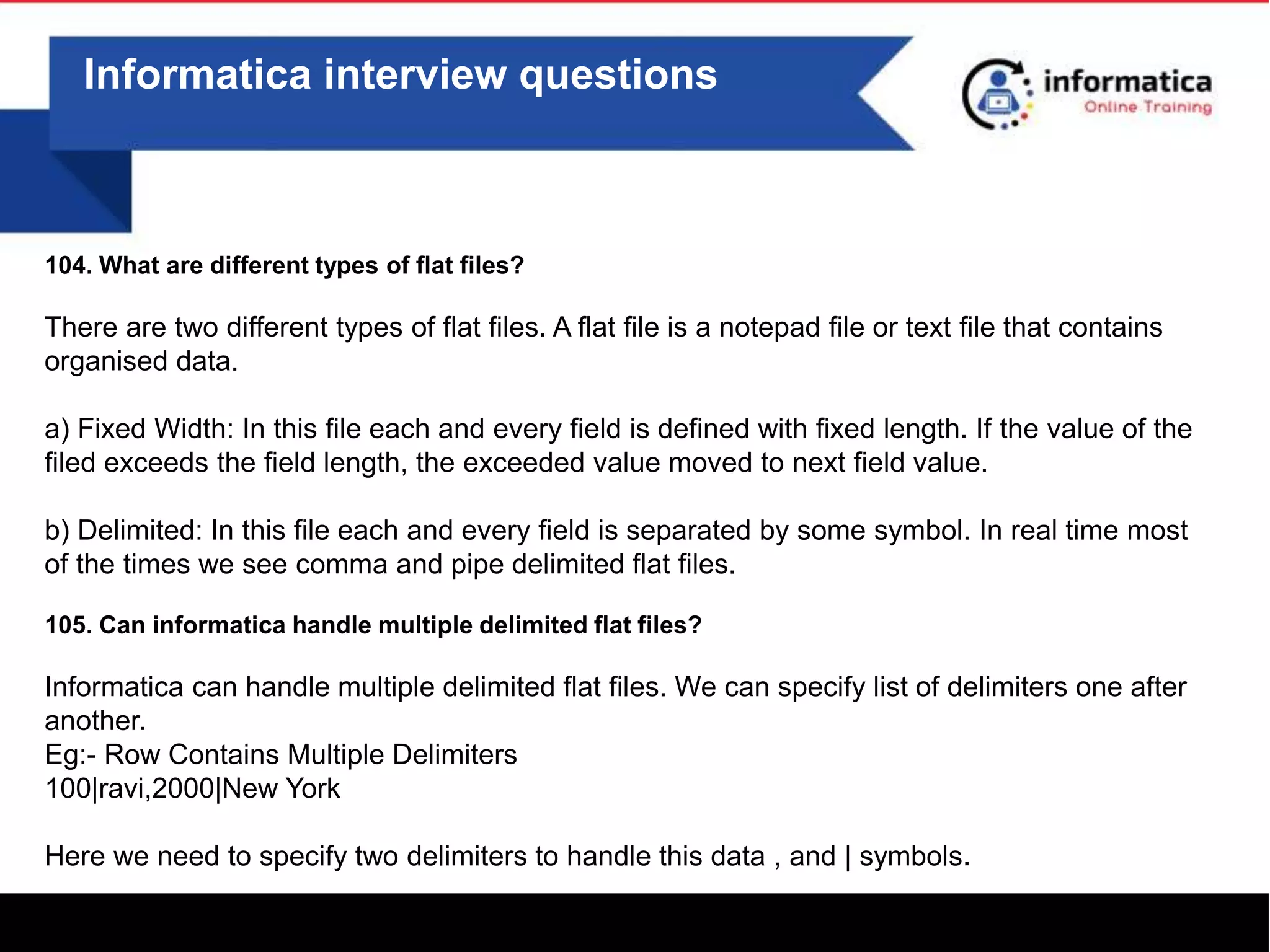 Informatica interview questions

informatica
Online Training

104. What are different types of flat files?

There are two different types of flat files. A flat file is a notepad file or text file that contains organised data.

a) Fixed Width: In this file each and every field is defined with fixed length. If the value of the filed exceeds the field length, the exceeded value moved to next field value.

b) Delimited: In this file each and every field is separated by some symbol. In real time most of the times we see comma and pipe delimited flat files.

105. Can informatica handle multiple delimited flat files?

Informatica can handle multiple delimited flat files. We can specify list of delimiters one after another.
Eg:- Row Contains Multiple Delimiters
100|ravi,2000|New York

Here we need to specify two delimiters to handle this data , and | symbols.